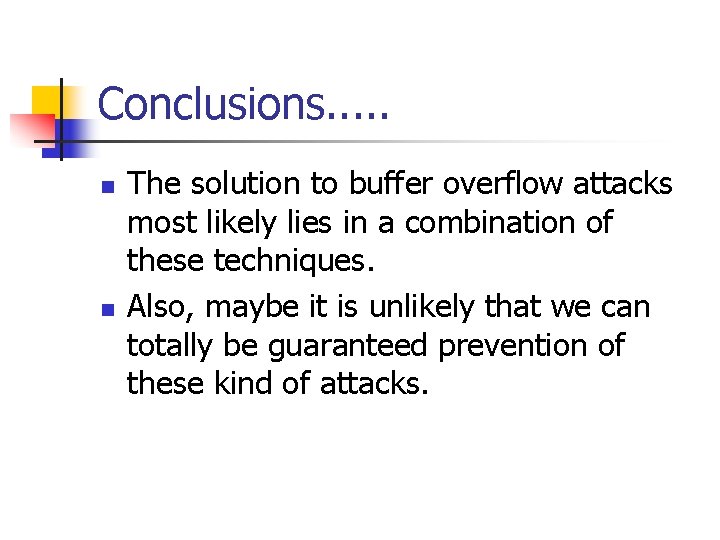 Conclusions.....

- The solution to buffer overflow attacks most likely lies in a combination of these techniques.
- Also, maybe it is unlikely that we can totally be guaranteed prevention of these kind of attacks.